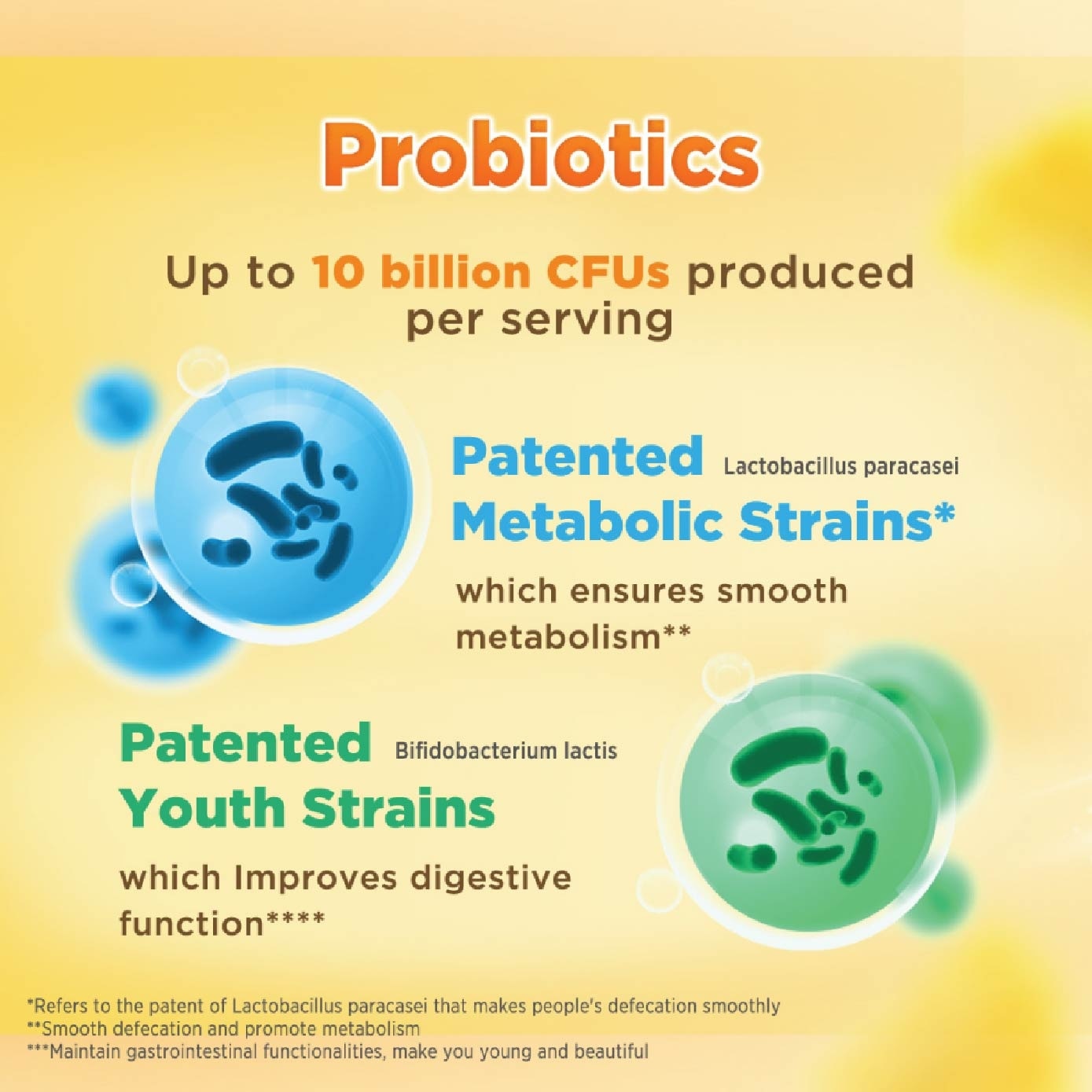 Probiotics

Up to 10 billion CFUs produced per serving

Patented Lactobacillus paracasei Metabolic Strains*

which ensures smooth metabolism**

Patented Bifidobacterium lactis Youth Strains

which Improves digestive function****

*Refers to the patent of Lactobacillus paracasei that makes people's defecation smoothly
**Smooth defecation and promote metabolism
***Maintain gastrointestinal functionalities, make you young and beautiful